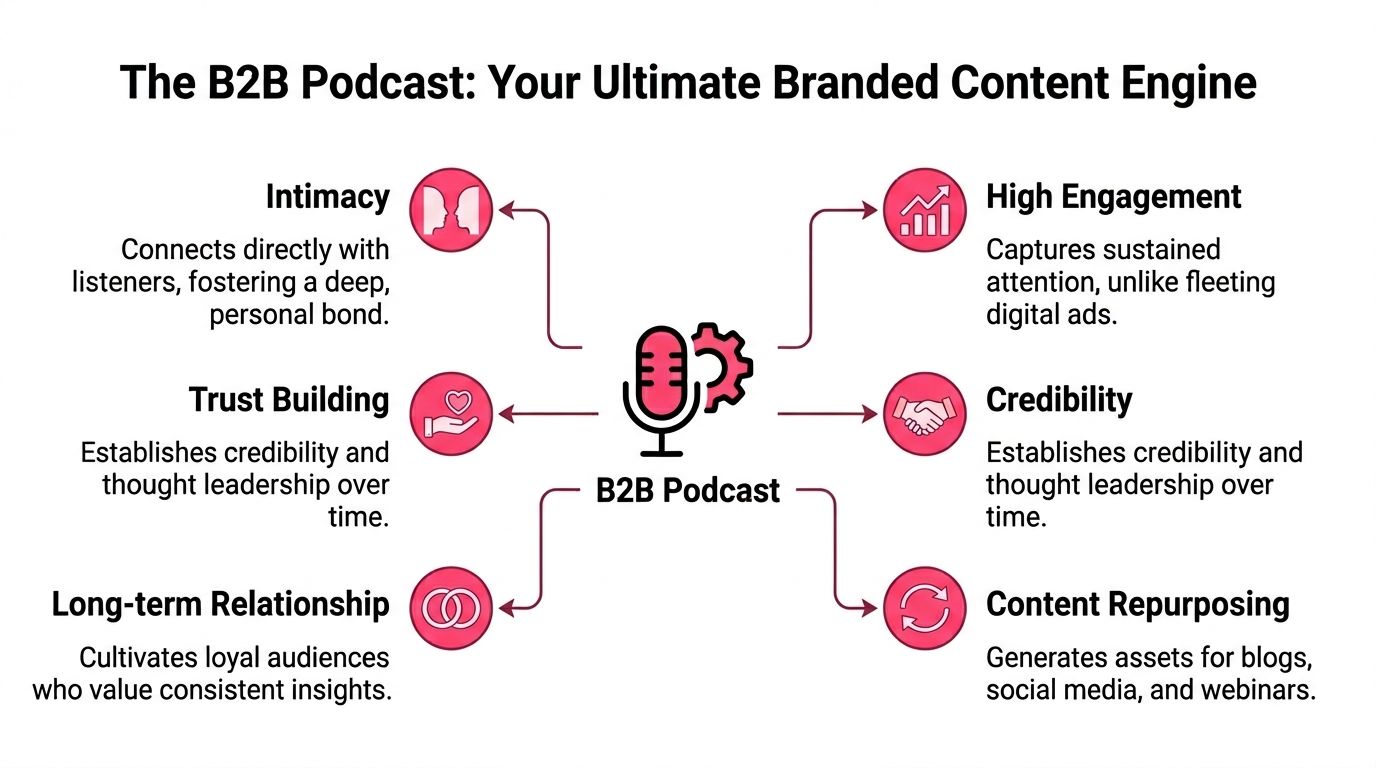 The B2B Podcast: Your Ultimate Branded Content Engine

Intimacy

Connects directly with listeners, fostering a deep, personal bond.

Trust Building

Establishes credibility and thought leadership over time.

Long-term Relationship

Cultivates loyal audiences who value consistent insights.

B2B Podcast

High Engagement

Captures sustained attention, unlike fleeting digital ads.

Credibility

Establishes credibility and thought leadership over time.

Content Repurposing

Generates assets for blogs, social media, and webinars.